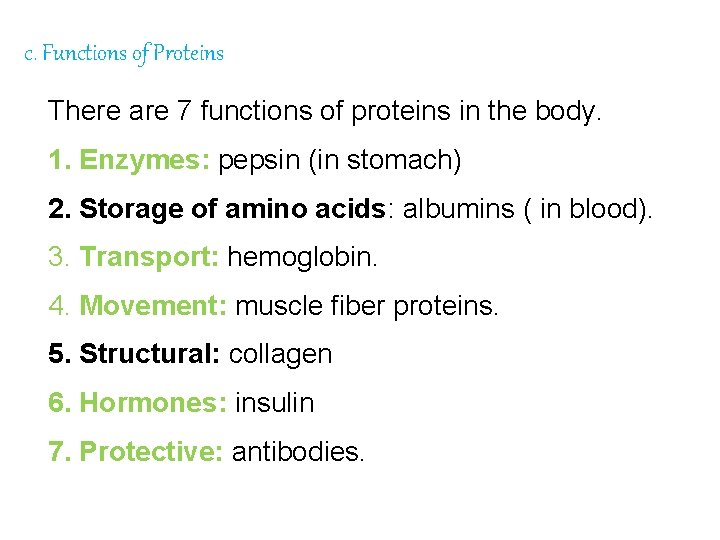 c. Functions of Proteins

There are 7 functions of proteins in the body.

1. Enzymes: pepsin (in stomach)

2. Storage of amino acids: albumins ( in blood).

3. Transport: hemoglobin.

4. Movement: muscle fiber proteins.

5. Structural: collagen

6. Hormones: insulin

7. Protective: antibodies.